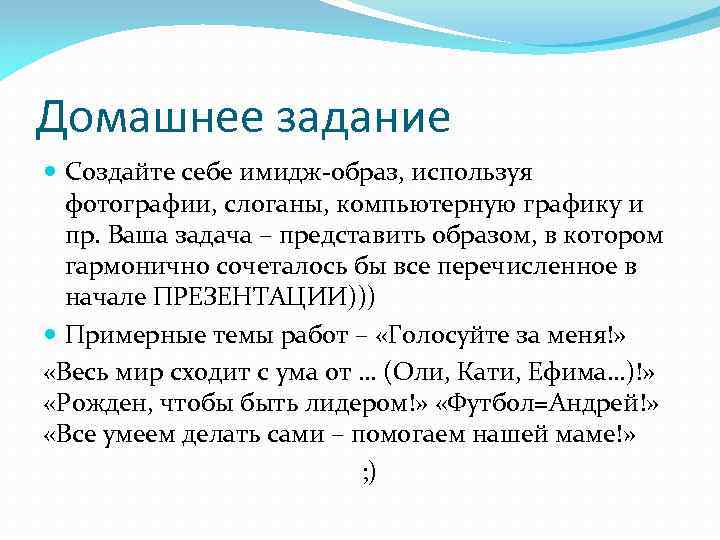 Домашнее задание

Создайте себе имидж-образ, используя фотографии, слоганы, компьютерную графику и пр. Ваша задача – представить образом, в котором гармонично сочеталось бы все перечисленное в начале ПРЕЗЕНТАЦИИ)))

Примерные темы работ – «Голосуйте за меня!»
«Весь мир сходит с ума от … (Оли, Кати, Ефима…)!»
«Рожден, чтобы быть лидером!» «Футбол=Андрей!»
«Все умеем делать сами – помогаем нашей маме!»
;)